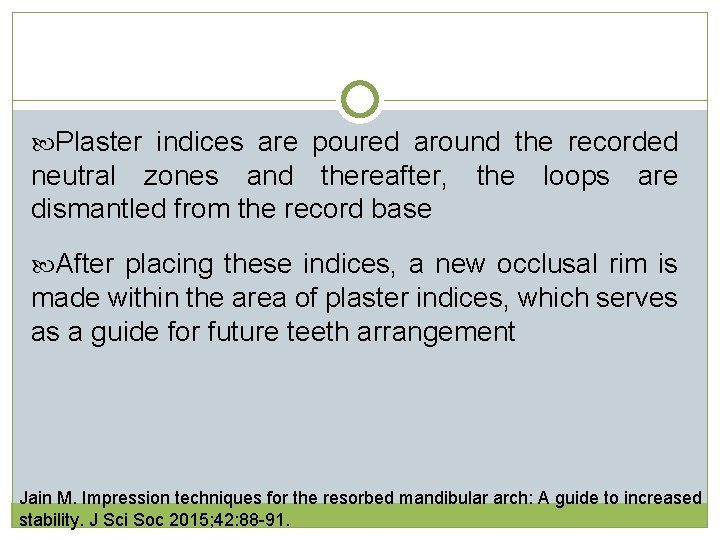 Plaster indices are poured around the recorded neutral zones and thereafter, the loops are dismantled from the record base

After placing these indices, a new occlusal rim is made within the area of plaster indices, which serves as a guide for future teeth arrangement

Jain M. Impression techniques for the resorbed mandibular arch: A guide to increased stability. J Sci Soc 2015;42:88-91.